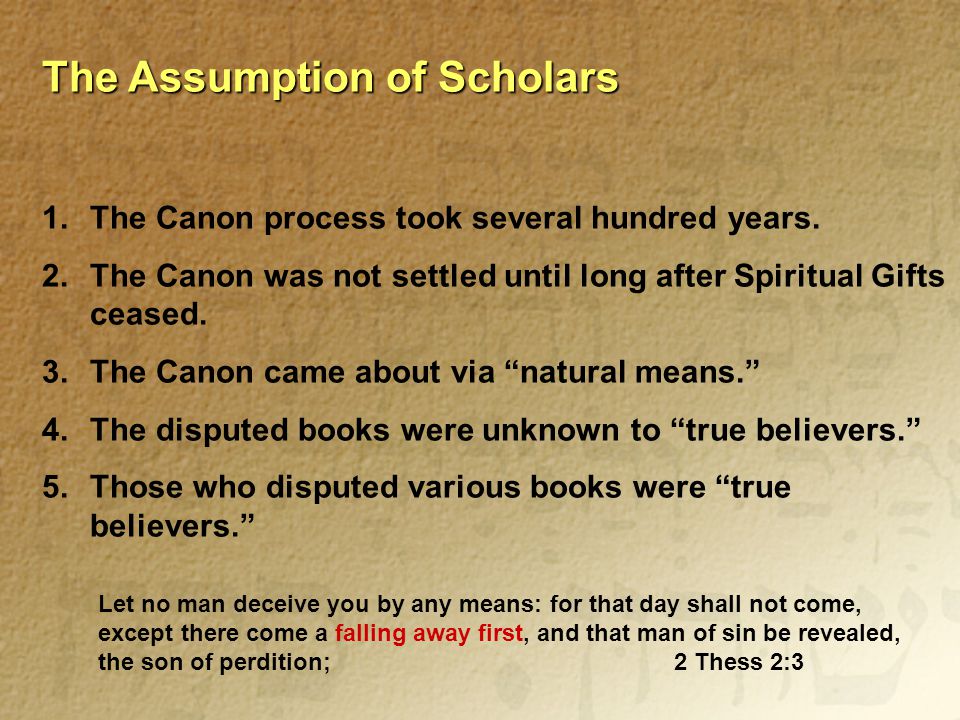 The Assumption of Scholars

1. The Canon process took several hundred years.
2. The Canon was not settled until long after Spiritual Gifts ceased.
3. The Canon came about via “natural means.”
4. The disputed books were unknown to “true believers.”
5. Those who disputed various books were “true believers.”

Let no man deceive you by any means: for that day shall not come, except there come a falling away first, and that man of sin be revealed, the son of perdition; 2 Thess 2:3